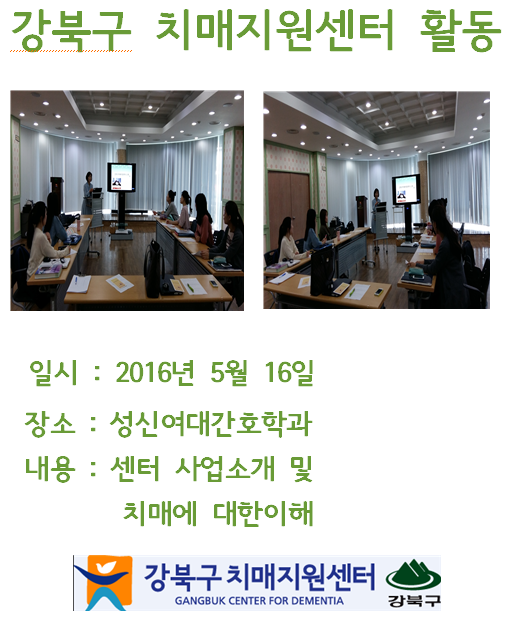 강북구 치매지원센터 활동

일시 : 2016년 5월 16일

장소 : 성신여대간호학과

내용 : 센터 사업소개 및 치매에 대한이해

강북구 치매지원센터
GANGBUK CENTER FOR DEMENTIA

강북구